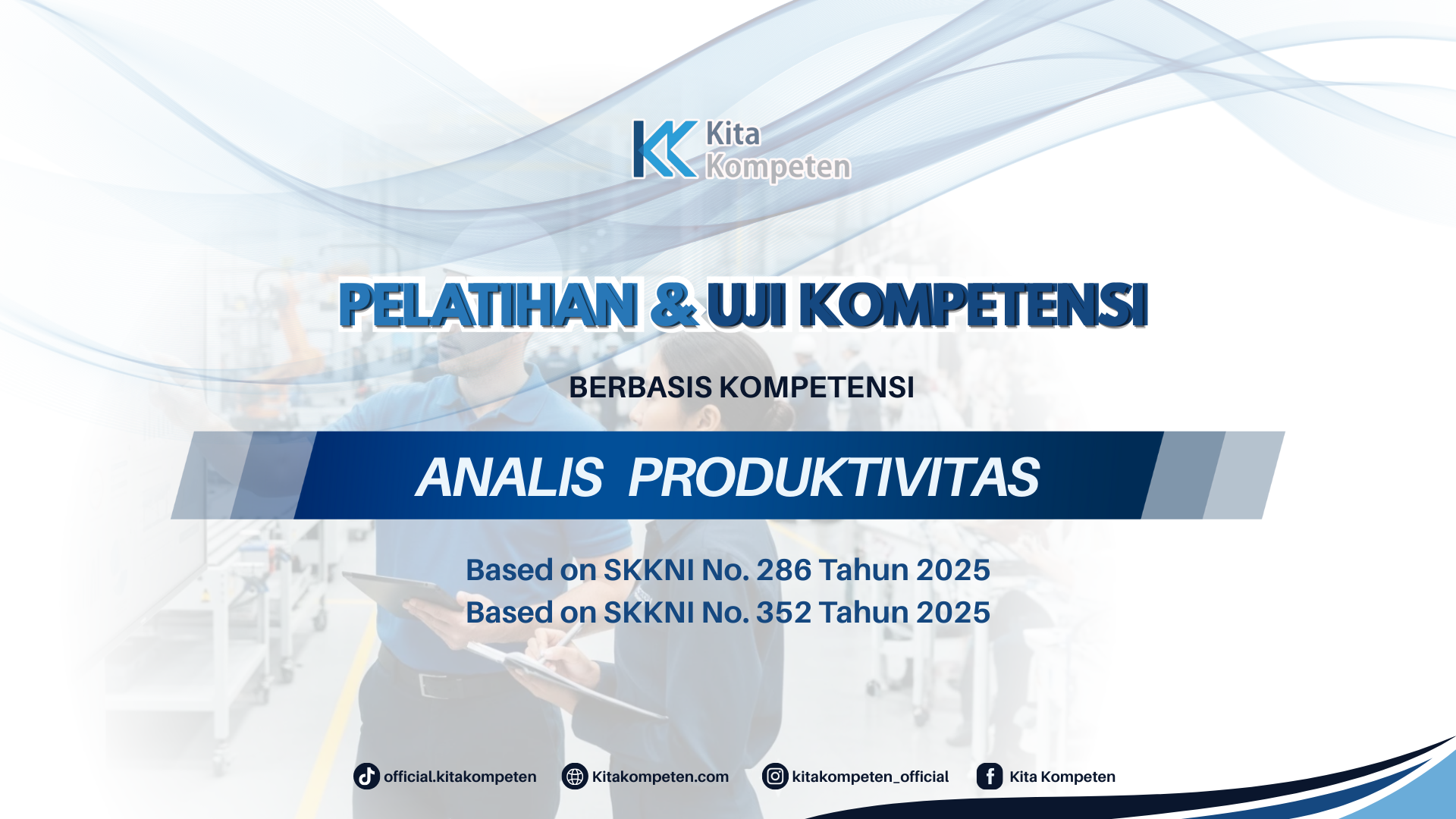 Kita Kompeten

PELATIHAN & UJI KOMPETENSI

BERBASIS KOMPETENSI

ANALIS PRODUKTIVITAS

Based on SKKNI No. 286 Tahun 2025
Based on SKKNI No. 352 Tahun 2025

official.kitakompeten Kitakompeten.com kitakompeten_official Kita Kompeten